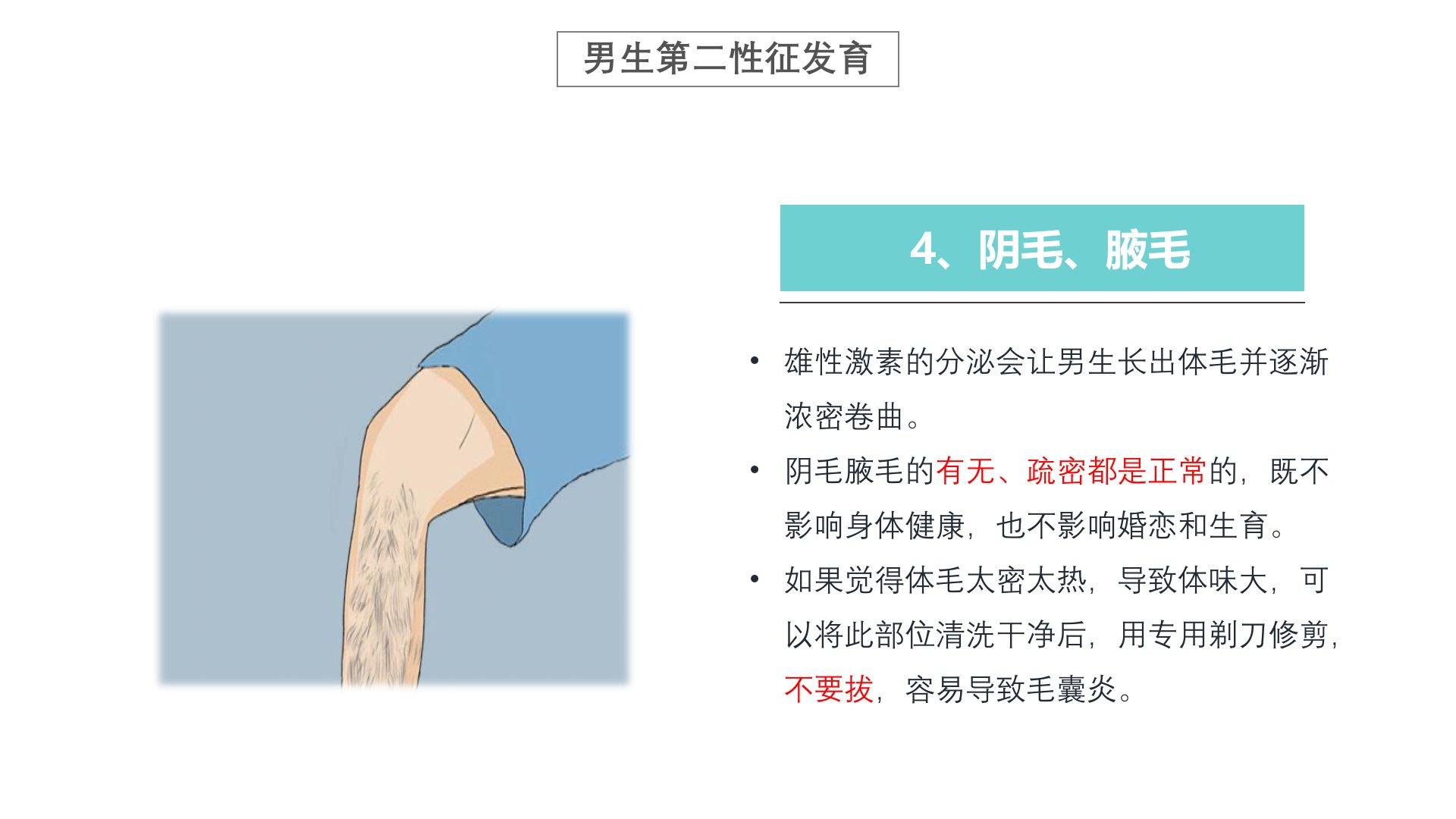 男生第二性征发育

4、阴毛、腋毛

• 雄性激素的分泌会让男生长出体毛并逐渐浓密卷曲。

• 阴毛腋毛的有无、疏密都是正常的，既不影响身体健康，也不影响婚恋和生育。

• 如果觉得体毛太密太热，导致体味大，可以将此部位清洗干净后，用专用剃刀修剪，不要拔，容易导致毛囊炎。